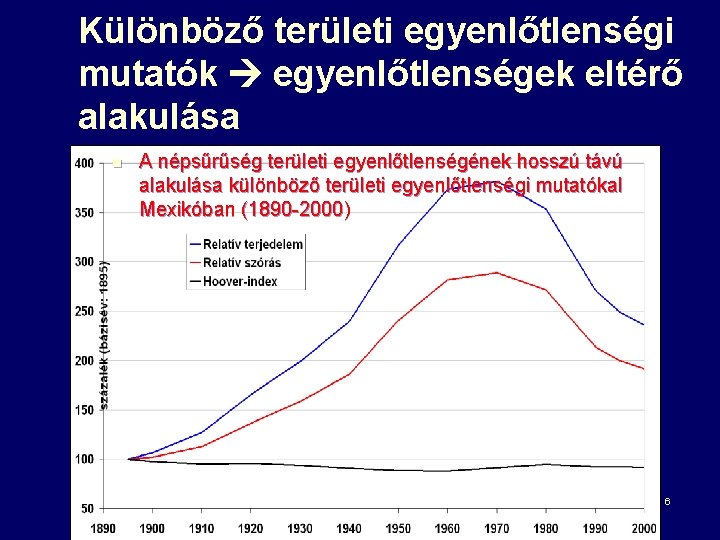 Különböző területi egyenlőtlenségi mutatók → egyenlőtlenségek eltérő alakulása

A népsűrűség területi egyenlőtlenségének hosszú távú alakulása különböző területi egyenlőtlenségi mutatókal Mexikóban (1890-2000)

Relatív terjedelem
Relatív szórás
Hoover-index

százalék (bázisév: 1895)

400
350
300
250
200
150
100
50

1890 1900 1910 1920 1930 1940 1950 1960 1970 1980 1990 2000

6